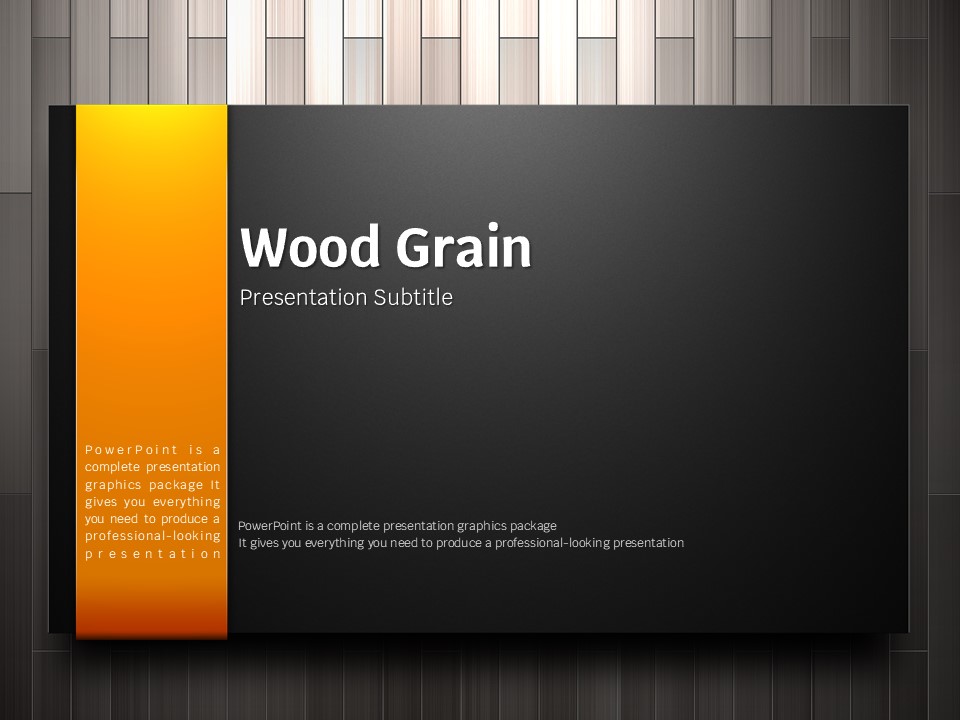 Wood Grain

Presentation Subtitle

PowerPoint is a complete presentation graphics package It gives you everything you need to produce a professional-looking presentation

PowerPoint is a complete presentation graphics package
It gives you everything you need to produce a professional-looking presentation